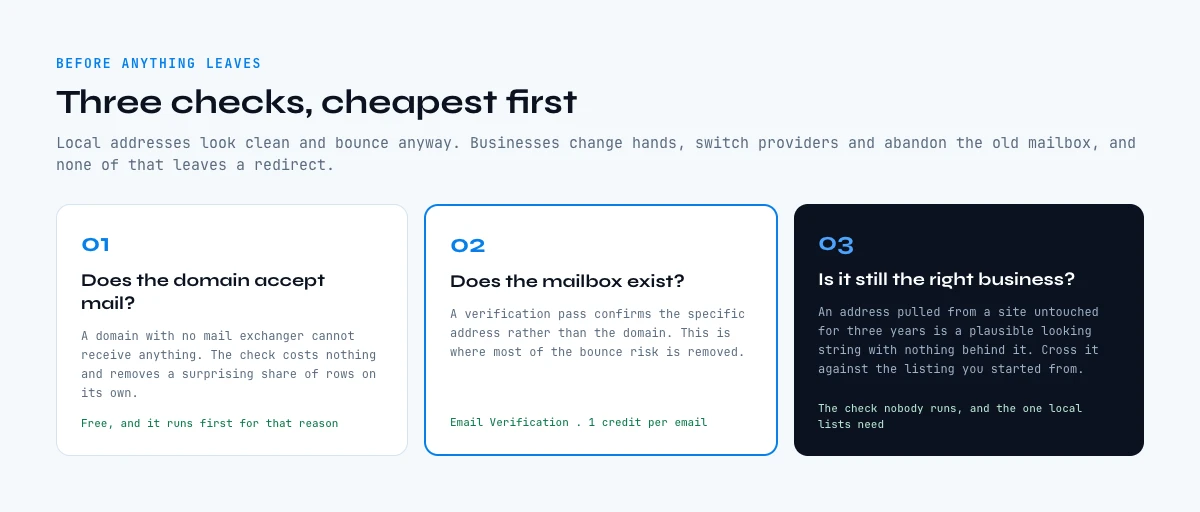 BEFORE ANYTHING LEAVES

Three checks, cheapest first

Local addresses look clean and bounce anyway. Businesses change hands, switch providers and abandon the old mailbox, and none of that leaves a redirect.

01

Does the domain accept mail?

A domain with no mail exchanger cannot receive anything. The check costs nothing and removes a surprising share of rows on its own.

Free, and it runs first for that reason

02

Does the mailbox exist?

A verification pass confirms the specific address rather than the domain. This is where most of the bounce risk is removed.

Email Verification . 1 credit per email

03

Is it still the right business?

An address pulled from a site untouched for three years is a plausible looking string with nothing behind it. Cross it against the listing you started from.

The check nobody runs, and the one local lists need